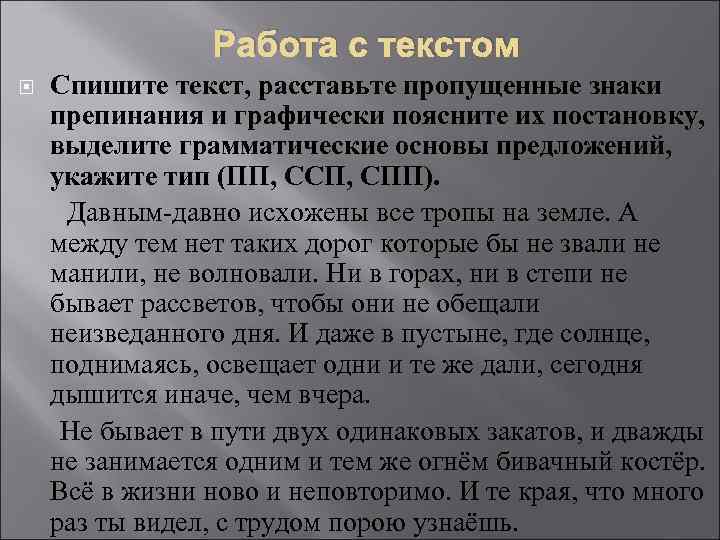 Работа с текстом

Спишите текст, расставьте пропущенные знаки препинания и графически поясните их постановку, выделите грамматические основы предложений, укажите тип (ПП, ССП, СПП).

Давным-давно исхожены все тропы на земле. А между тем нет таких дорог которые бы не звали не манили, не волновали. Ни в горах, ни в степи не бывает рассветов, чтобы они не обещали неизведанного дня. И даже в пустыне, где солнце, поднимаясь, освещает одни и те же дали, сегодня дышится иначе, чем вчера.

Не бывает в пути двух одинаковых закатов, и дважды не занимается одним и тем же огнём бивачный костёр. Всё в жизни ново и неповторимо. И те края, что много раз ты видел, с трудом порою узнаёшь.